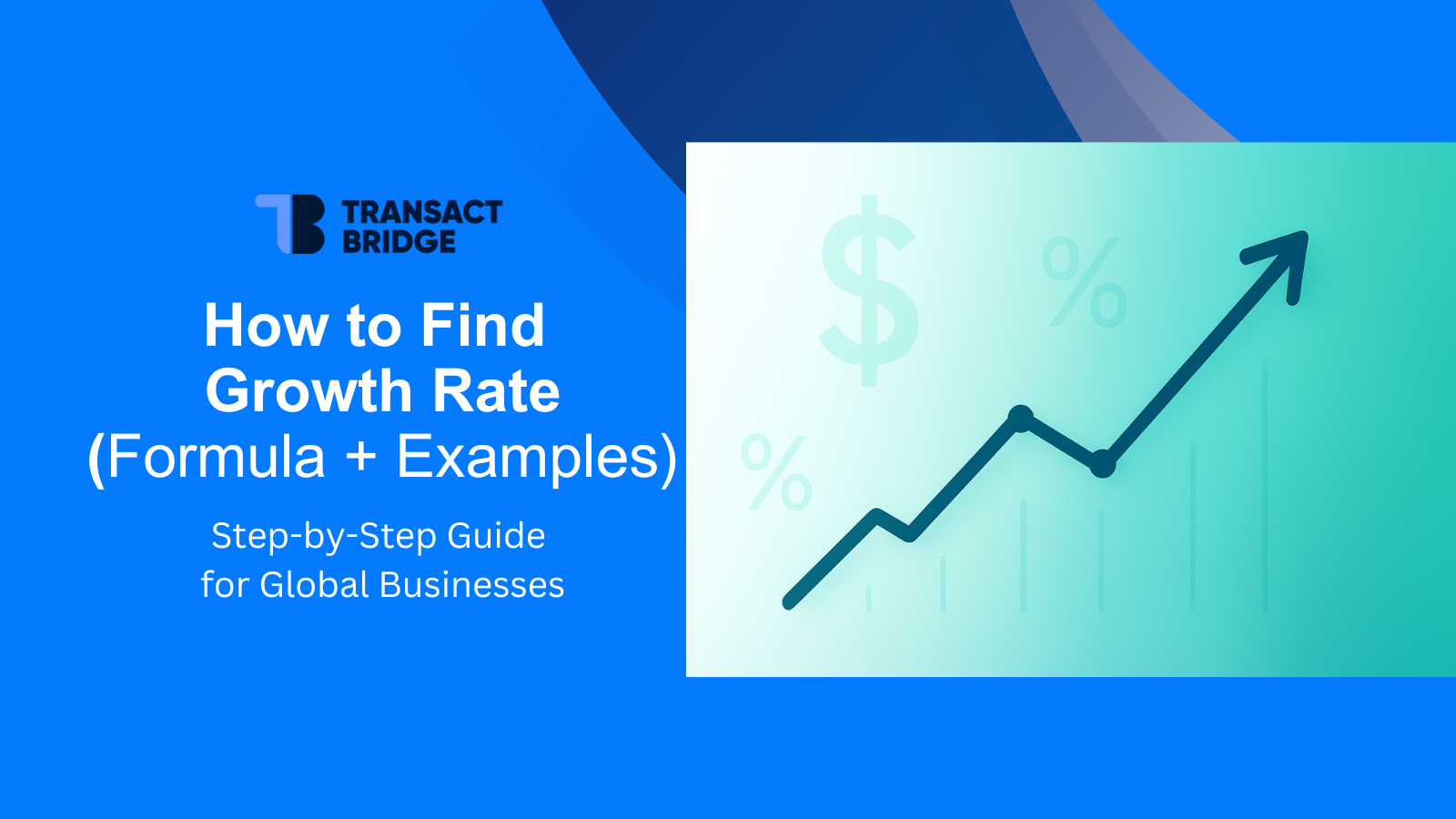 TRANSACT BRIDGE

How to Find Growth Rate (Formula + Examples)

Step-by-Step Guide for Global Businesses

$ % %